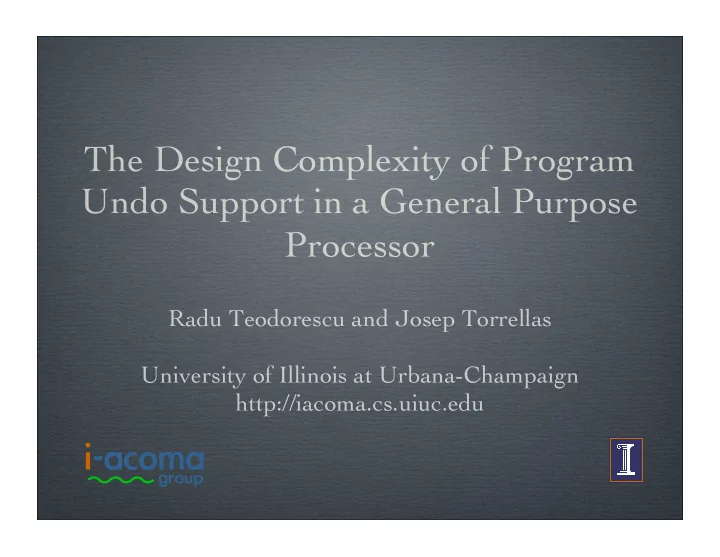 The Design Complexity of Program Undo Support in a General Purpose Processor

Radu Teodorescu and Josep Torrellas

University of Illinois at Urbana-Champaign
http://iacoma.cs.uiuc.edu

i-acoma group

I